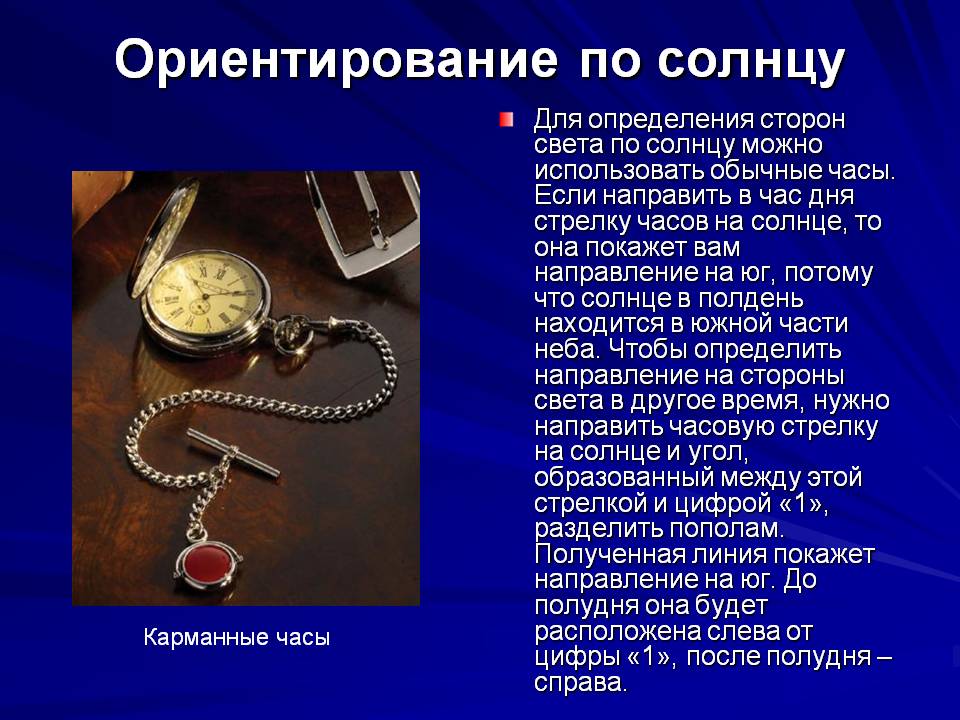 Ориентирование по солнцу

Для определения сторон света по солнцу можно использовать обычные часы. Если направить в час дня стрелку часов на солнце, то она покажет вам направление на юг, потому что солнце в полдень находится в южной части неба. Чтобы определить направление на стороны света в другое время, нужно направить часовую стрелку на солнце и угол, образованный между этой стрелкой и цифрой «1», разделить пополам. Полученная линия покажет направление на юг. До полудня она будет расположена слева от цифры «1», после полудня – справа.

Карманные часы